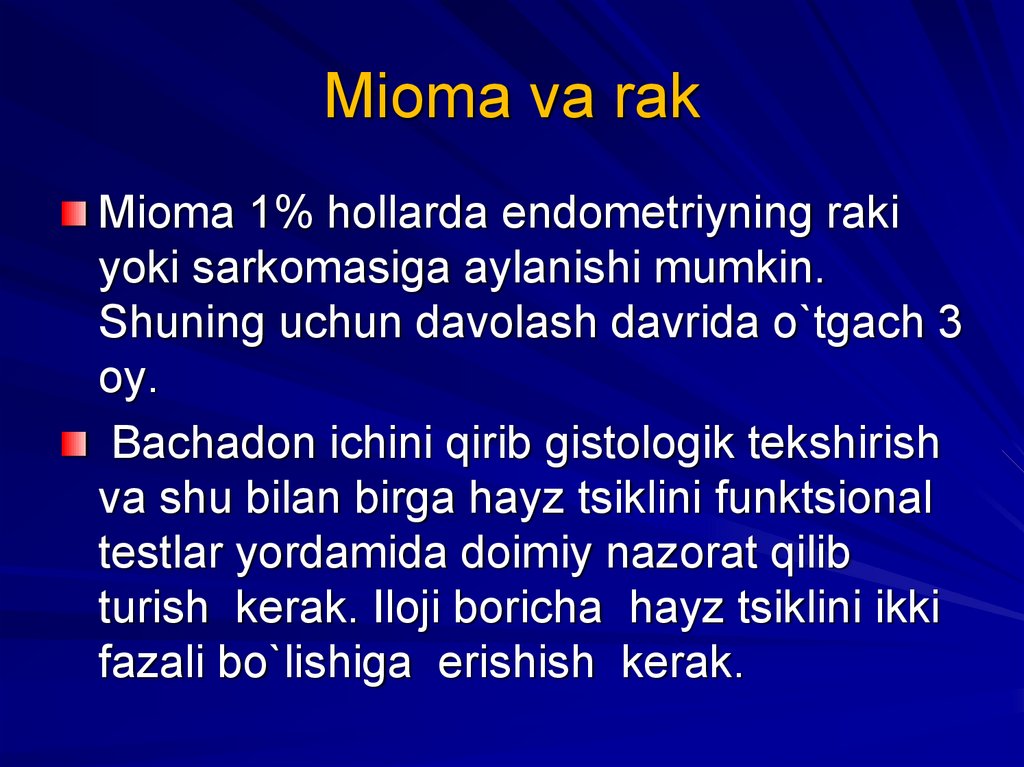 Mioma va rak

Mioma 1% hollarda endometriyning raki yoki sarkomasiga aylanishi mumkin. Shuning uchun davolash davrida o`tgach 3 oy.

Bachadon ichini qirib gistologik tekshirish va shu bilan birga hayz tsiklini funktsional testlar yordamida doimiy nazorat qilib turish kerak. Iloji boricha hayz tsiklini ikki fazali bo`lishiga erishish kerak.